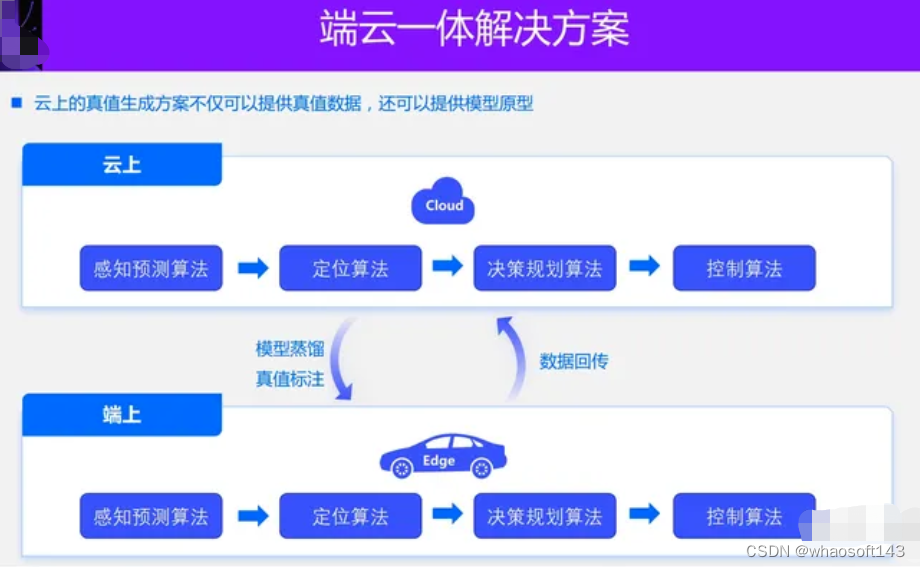 端云一体解决方案

■ 云上的真值生成方案不仅可以提供真值数据，还可以提供模型原型

云上

Cloud

感知预测算法 定位算法 决策规划算法 控制算法

模型蒸馏
真值标注

数据回传

端上

Edge

感知预测算法 定位算法 决策规划算法 控制算法

CSDN @whaosoft143